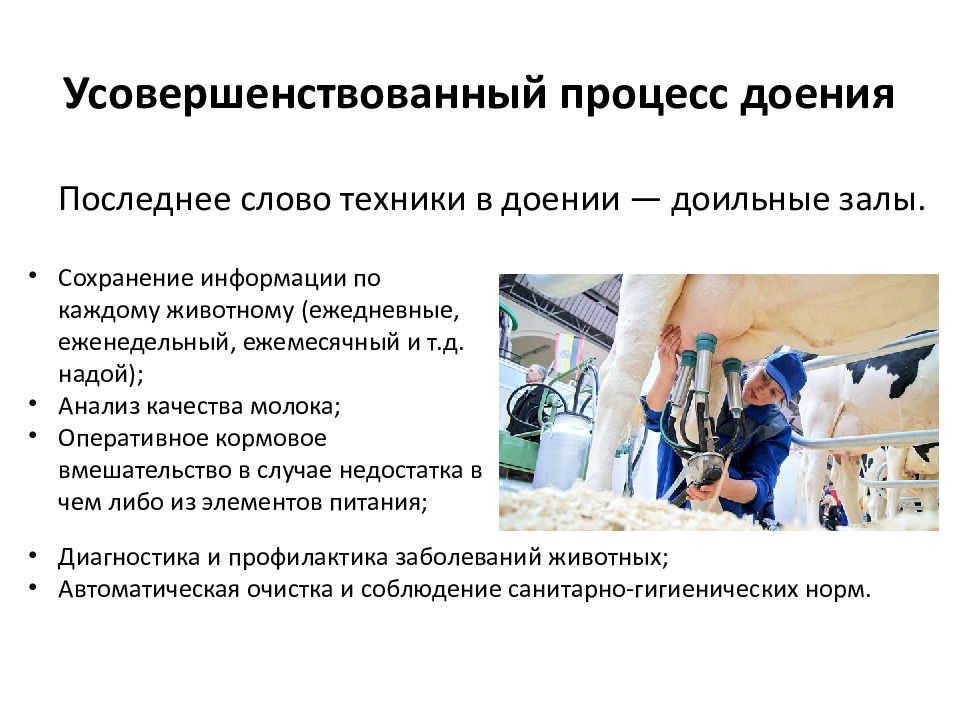 Усовершенствованный процесс доения

Последнее слово техники в доении — доильные залы.

• Сохранение информации по каждому животному (ежедневные, еженедельный, ежемесячный и т.д. надой);
• Анализ качества молока;
• Оперативное кормовое вмешательство в случае недостатка в чем либо из элементов питания;
• Диагностика и профилактика заболеваний животных;
• Автоматическая очистка и соблюдение санитарно-гигиенических норм.